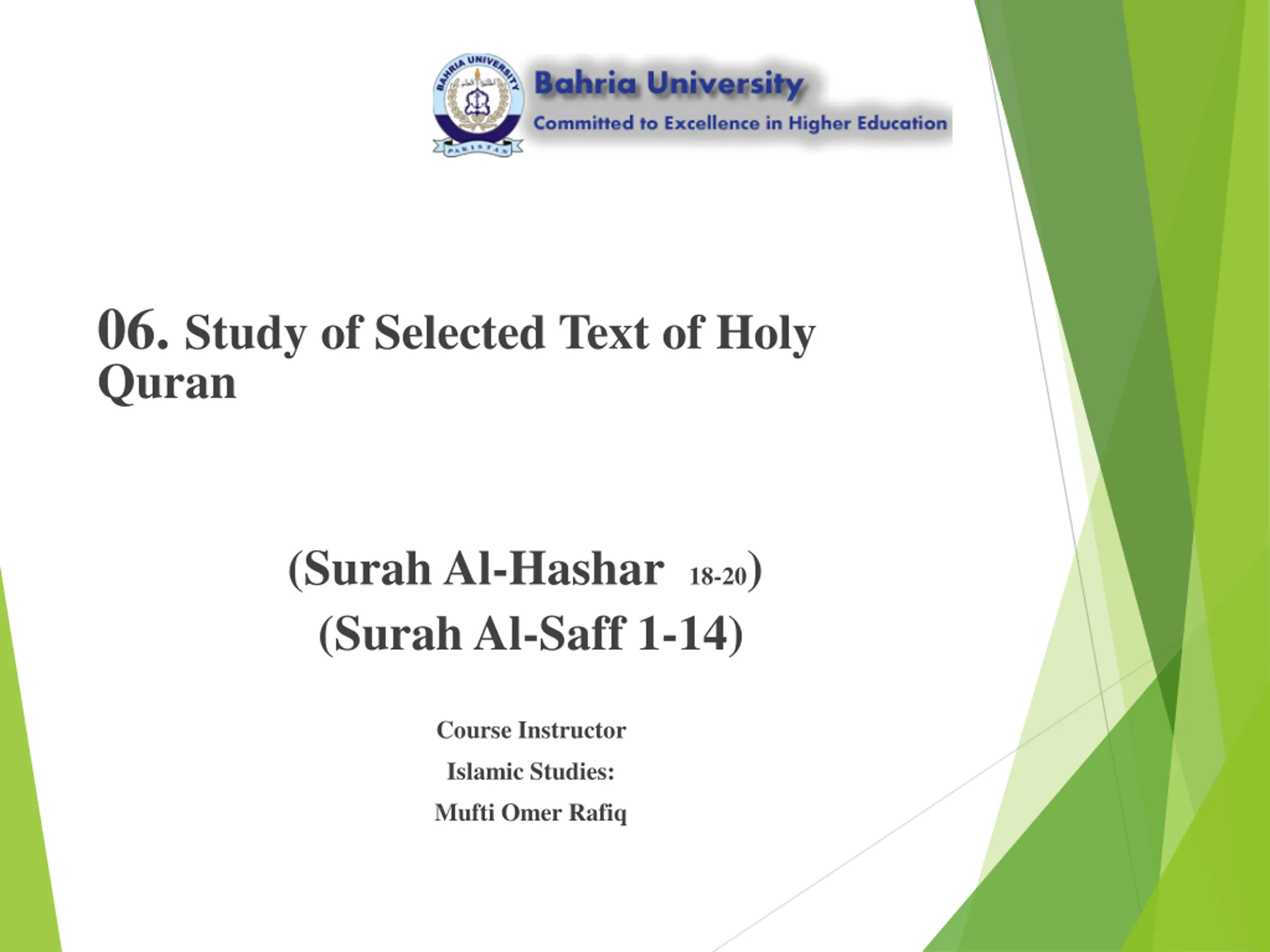 BAHRIA UNIVERSITY
PAKISTAN
Bahria University
Committed to Excellence in Higher Education

06. Study of Selected Text of Holy Quran

(Surah Al-Hashar 18-20)
(Surah Al-Saff 1-14)

Course Instructor
Islamic Studies:
Mufti Omer Rafiq